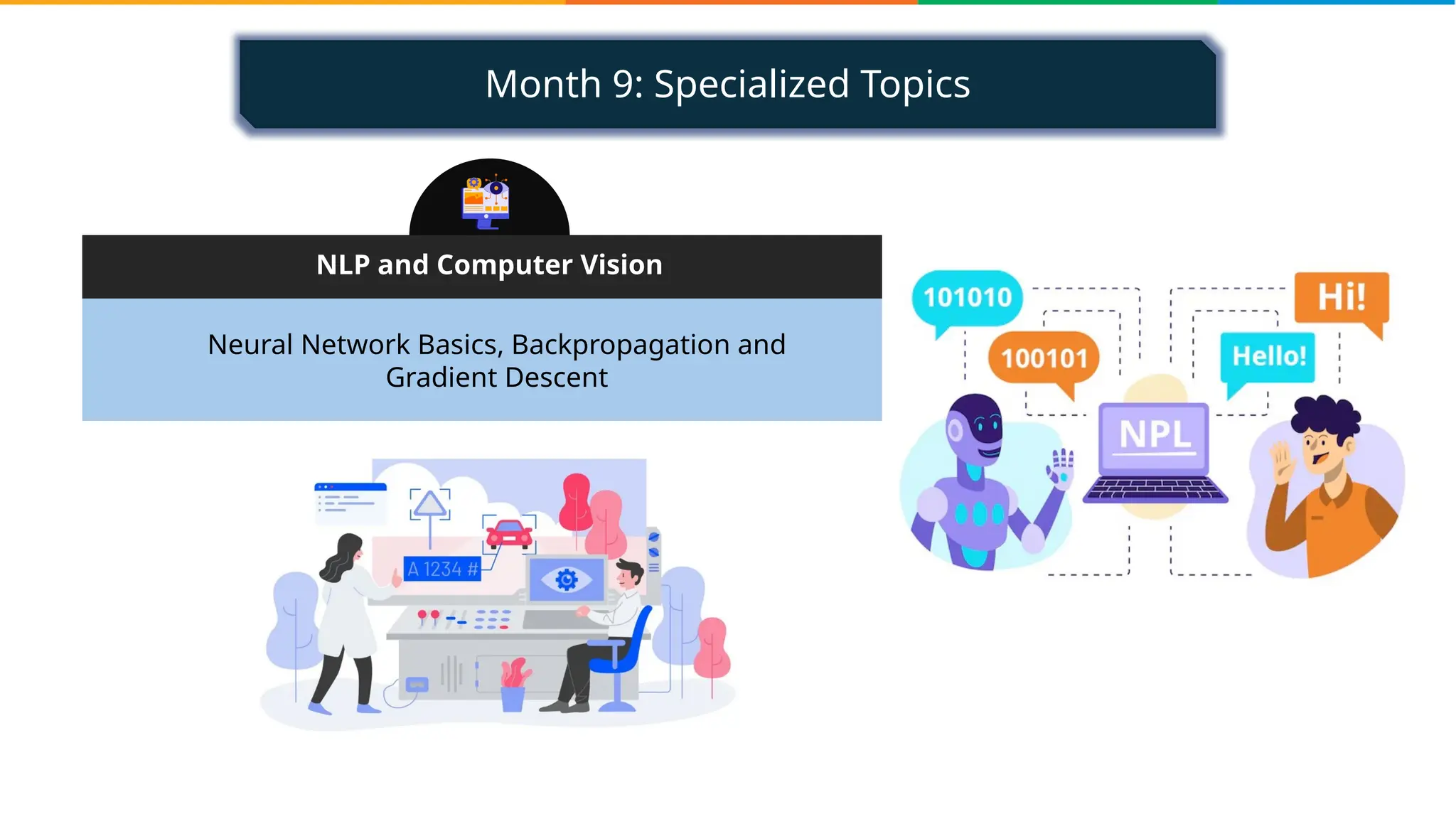 Month 9: Specialized Topics

NLP and Computer Vision

Neural Network Basics, Backpropagation and Gradient Descent

A 1234 #

101010

100101

Hi!

Hello!

NPL